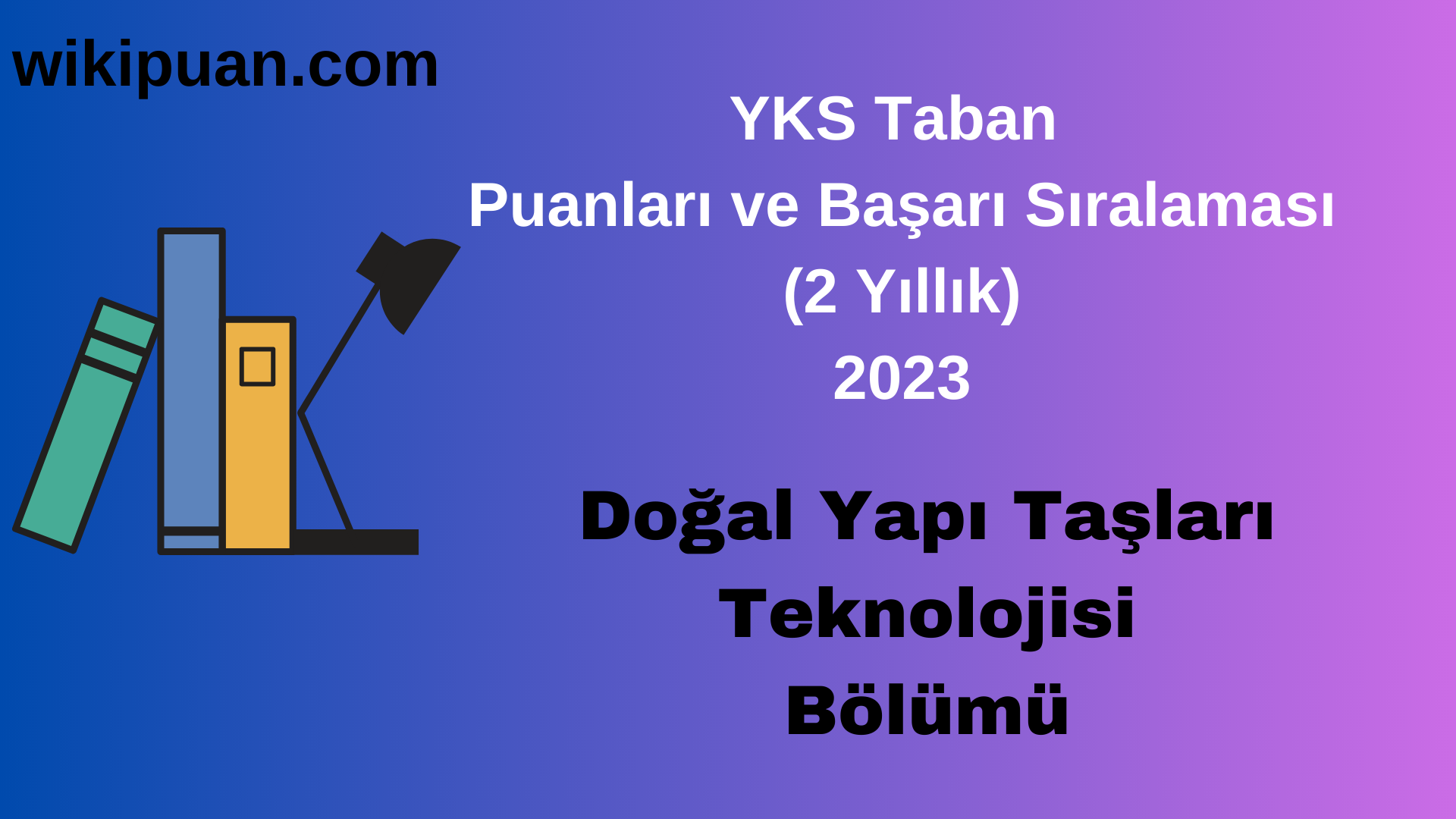 wikipuan.com

YKS Taban
Puanları ve Başarı Sıralaması
(2 Yıllık)
2023

Doğal Yapı Taşları
Teknolojisi
Bölümü